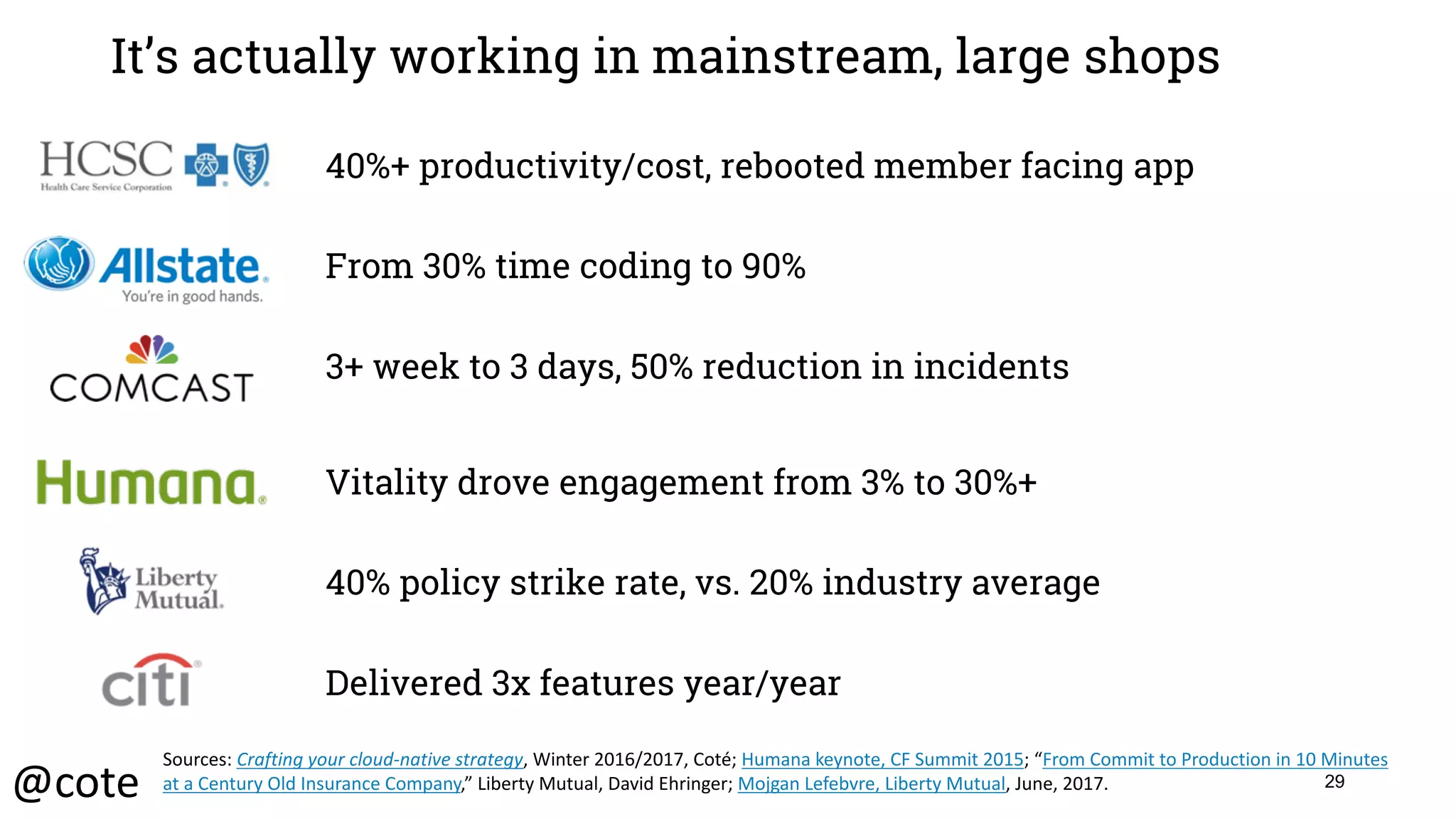 It's actually working in mainstream, large shops

HCSC Health Care Service Corporation

40%+ productivity/cost, rebooted member facing app

Allstate. You're in good hands.

From 30% time coding to 90%

COMCAST

3+ week to 3 days, 50% reduction in incidents

Humana.

Vitality drove engagement from 3% to 30%+

Liberty Mutual.

40% policy strike rate, vs. 20% industry average

citi

Delivered 3x features year/year

@cote

Sources: Crafting your cloud-native strategy, Winter 2016/2017, Coté; Humana keynote, CF Summit 2015; "From Commit to Production in 10 Minutes at a Century Old Insurance Company," Liberty Mutual, David Ehringer; Mojgan Lefebvre, Liberty Mutual, June, 2017.

29